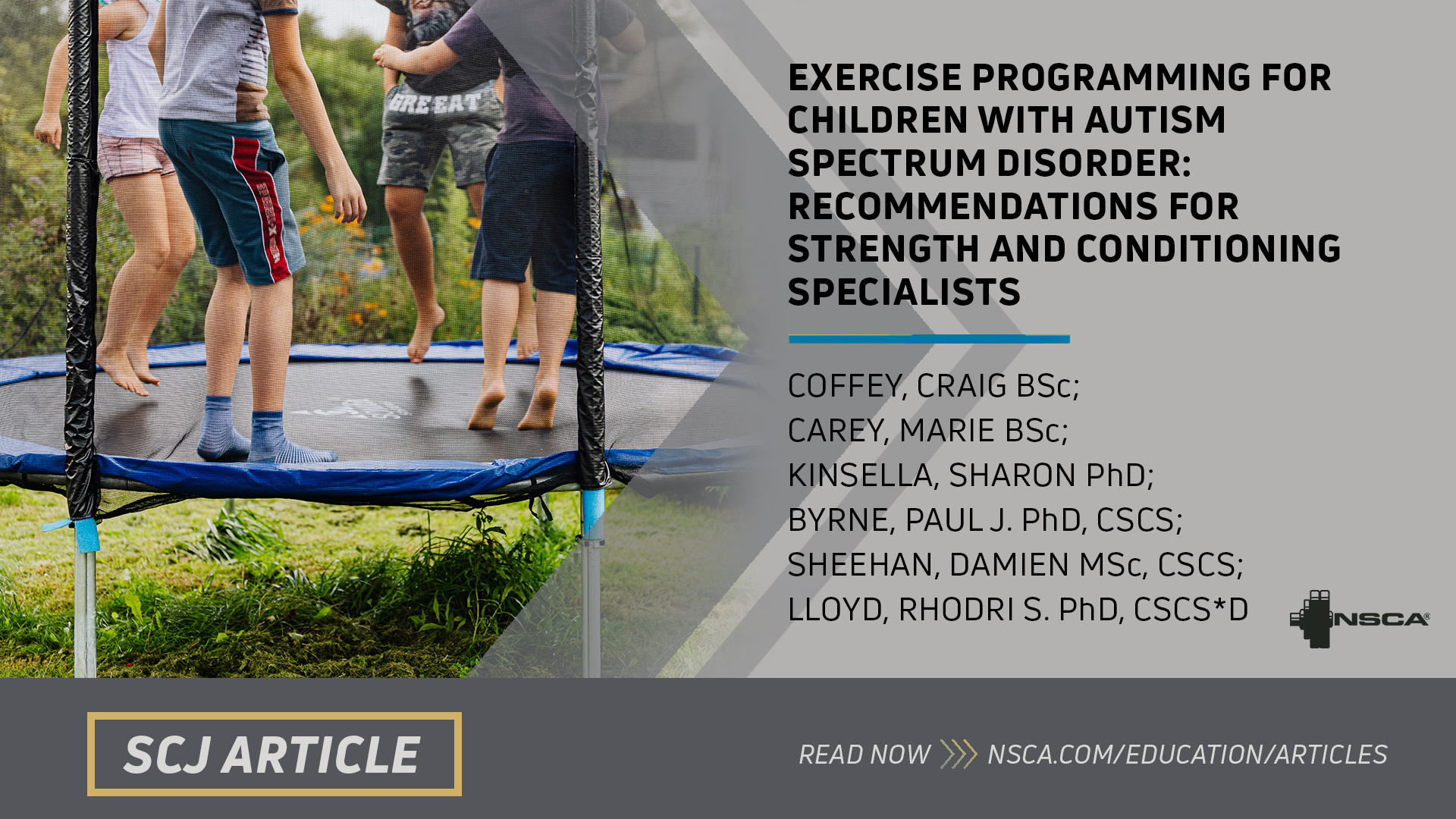 GREEAT

EXERCISE PROGRAMMING FOR CHILDREN WITH AUTISM SPECTRUM DISORDER: RECOMMENDATIONS FOR STRENGTH AND CONDITIONING SPECIALISTS

COFFEY, CRAIG BSc;
CAREY, MARIE BSc;
KINSELLA, SHARON PhD;
BYRNE, PAUL J. PhD, CSCS;
SHEEHAN, DAMIEN MSc, CSCS;
LLOYD, RHODRI S. PhD, CSCS*D

NSCA®

SCJ ARTICLE

READ NOW NSCA.COM/EDUCATION/ARTICLES